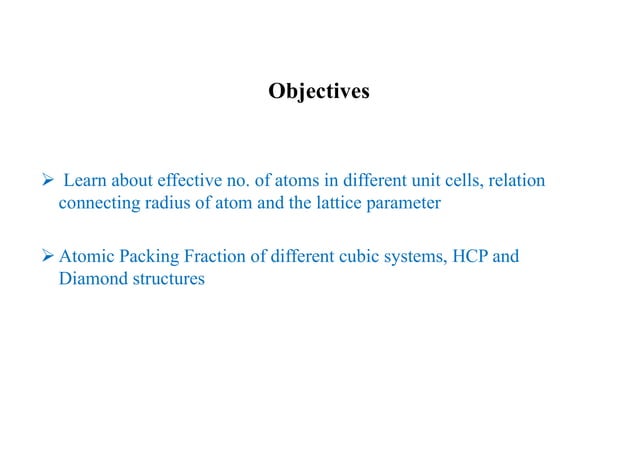 Objectives

➢ Learn about effective no. of atoms in different unit cells, relation connecting radius of atom and the lattice parameter

➢ Atomic Packing Fraction of different cubic systems, HCP and Diamond structures